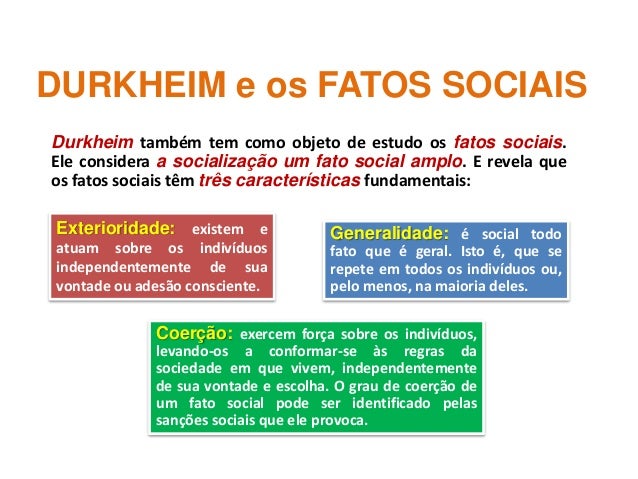 DURKHEIM e os FATOS SOCIAIS

Durkheim também tem como objeto de estudo os fatos sociais. Ele considera a socialização um fato social amplo. E revela que os fatos sociais têm três características fundamentais:

Exterioridade: existem e atuam sobre os indivíduos independentemente de sua vontade ou adesão consciente.

Generalidade: é social todo fato que é geral. Isto é, que se repete em todos os indivíduos ou, pelo menos, na maioria deles.

Coerção: exercem força sobre os indivíduos, levando-os a conformar-se às regras da sociedade em que vivem, independentemente de sua vontade e escolha. O grau de coerção de um fato social pode ser identificado pelas sanções sociais que ele provoca.